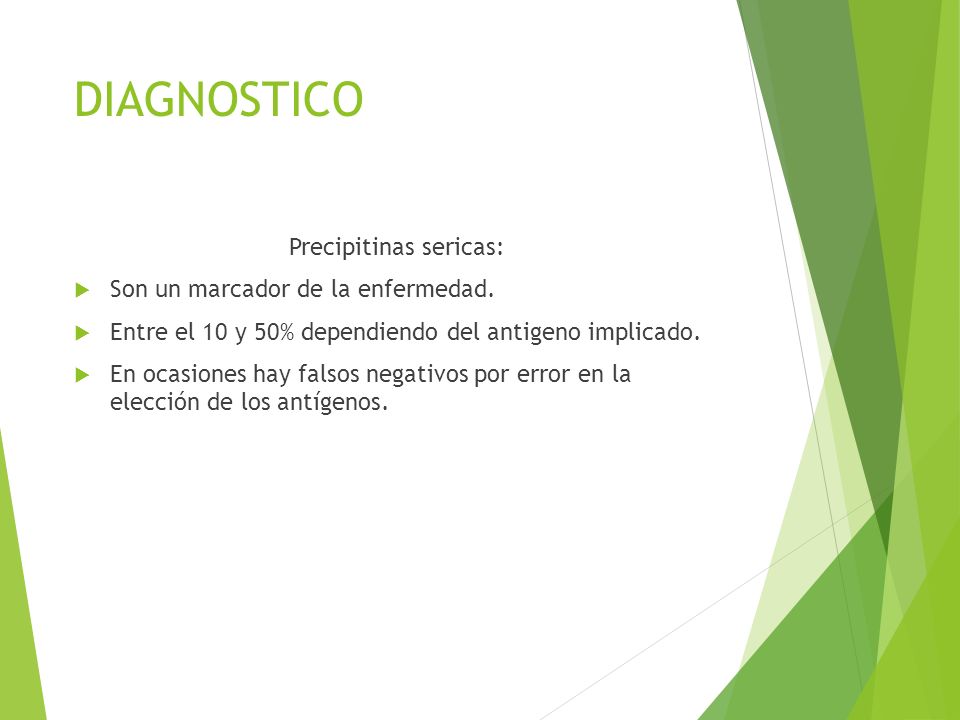 DIAGNOSTICO

Precipitinas sericas:

Son un marcador de la enfermedad.

Entre el 10 y 50% dependiendo del antigeno implicado.

En ocasiones hay falsos negativos por error en la elección de los antígenos.